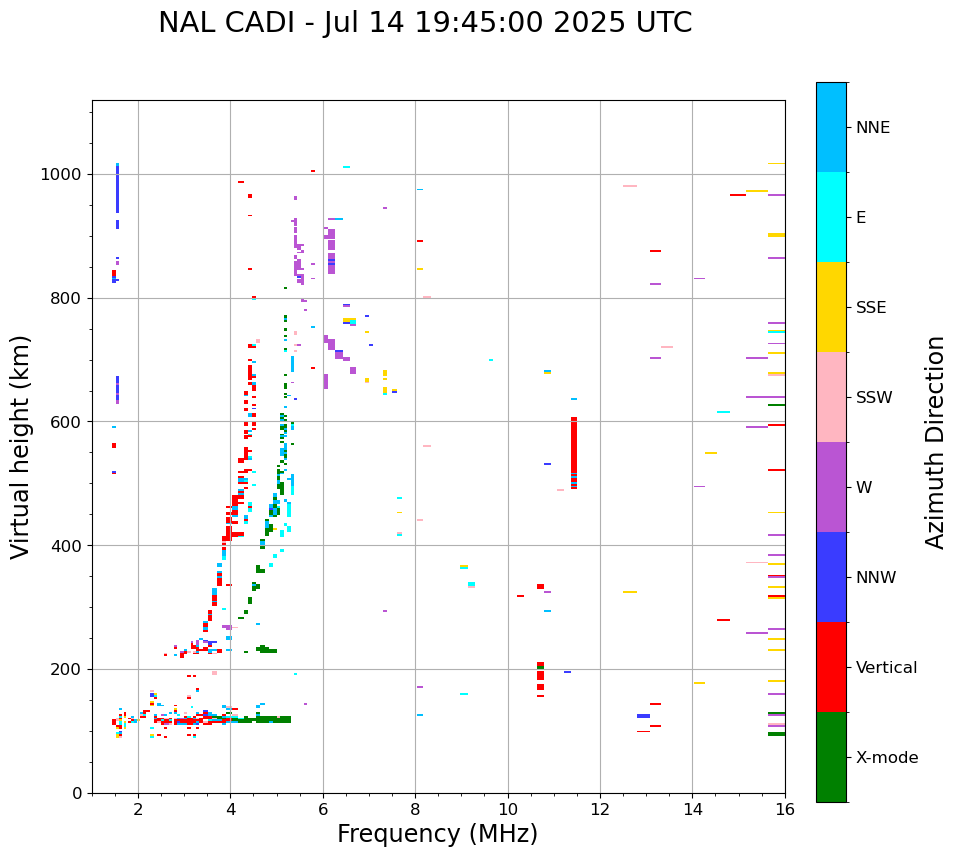 NAL CADI - Jul 14 19:45:00 2025 UTC

Virtual height (km)

1000
800
600
400
200
0

2
4
6
8
10
12
14
16

Frequency (MHz)

NNE
E
SSE
SSW
W
NNW
Vertical
X-mode

Azimuth Direction